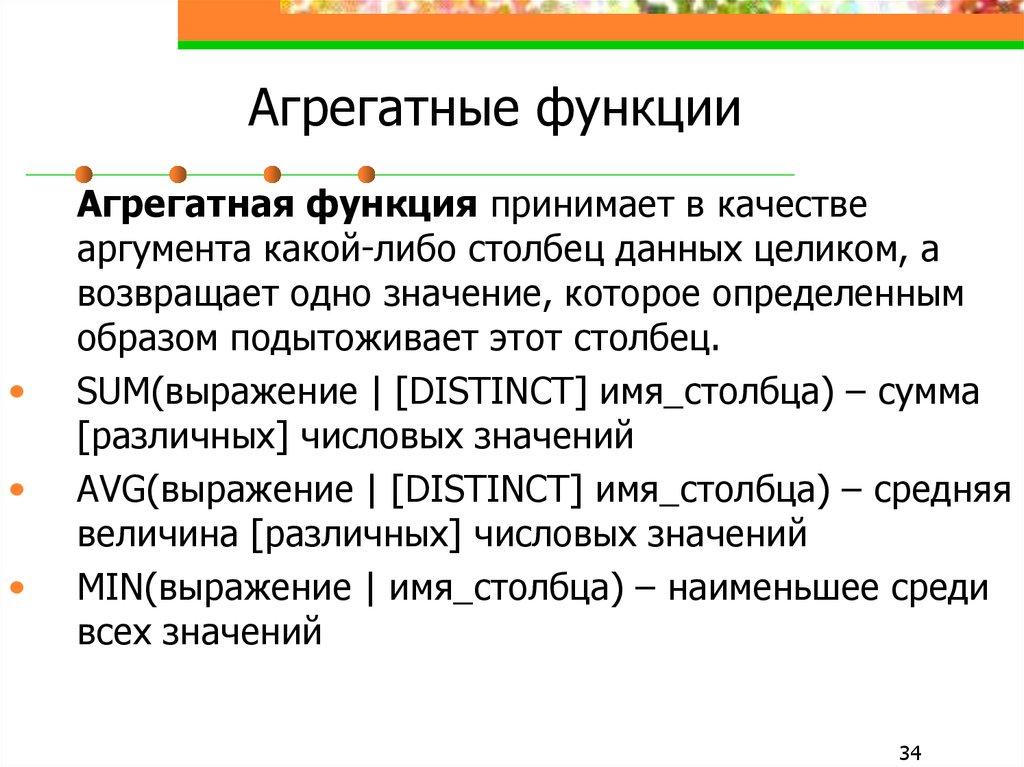 Агрегатные функции

Агрегатная функция принимает в качестве аргумента какой-либо столбец данных целиком, а возвращает одно значение, которое определенным образом подытоживает этот столбец.

• SUM(выражение | [DISTINCT] имя_столбца) – сумма [различных] числовых значений
• AVG(выражение | [DISTINCT] имя_столбца) – средняя величина [различных] числовых значений
• MIN(выражение | имя_столбца) – наименьшее среди всех значений

34